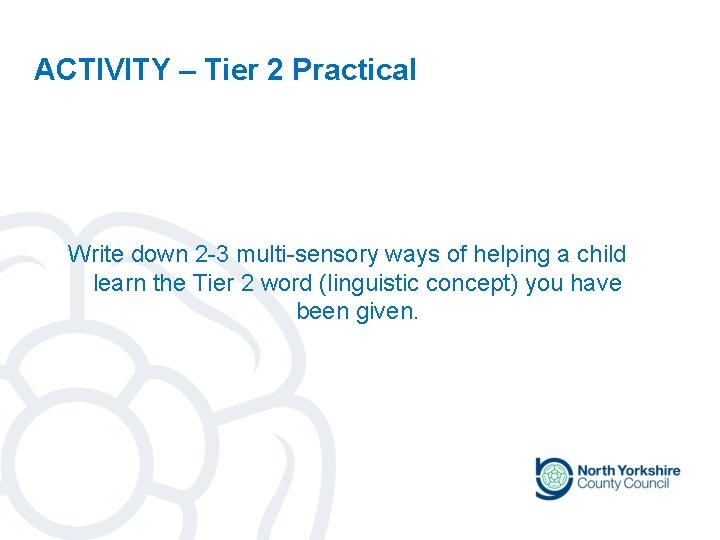 ACTIVITY – Tier 2 Practical

Write down 2-3 multi-sensory ways of helping a child learn the Tier 2 word (linguistic concept) you have been given.

North Yorkshire County Council